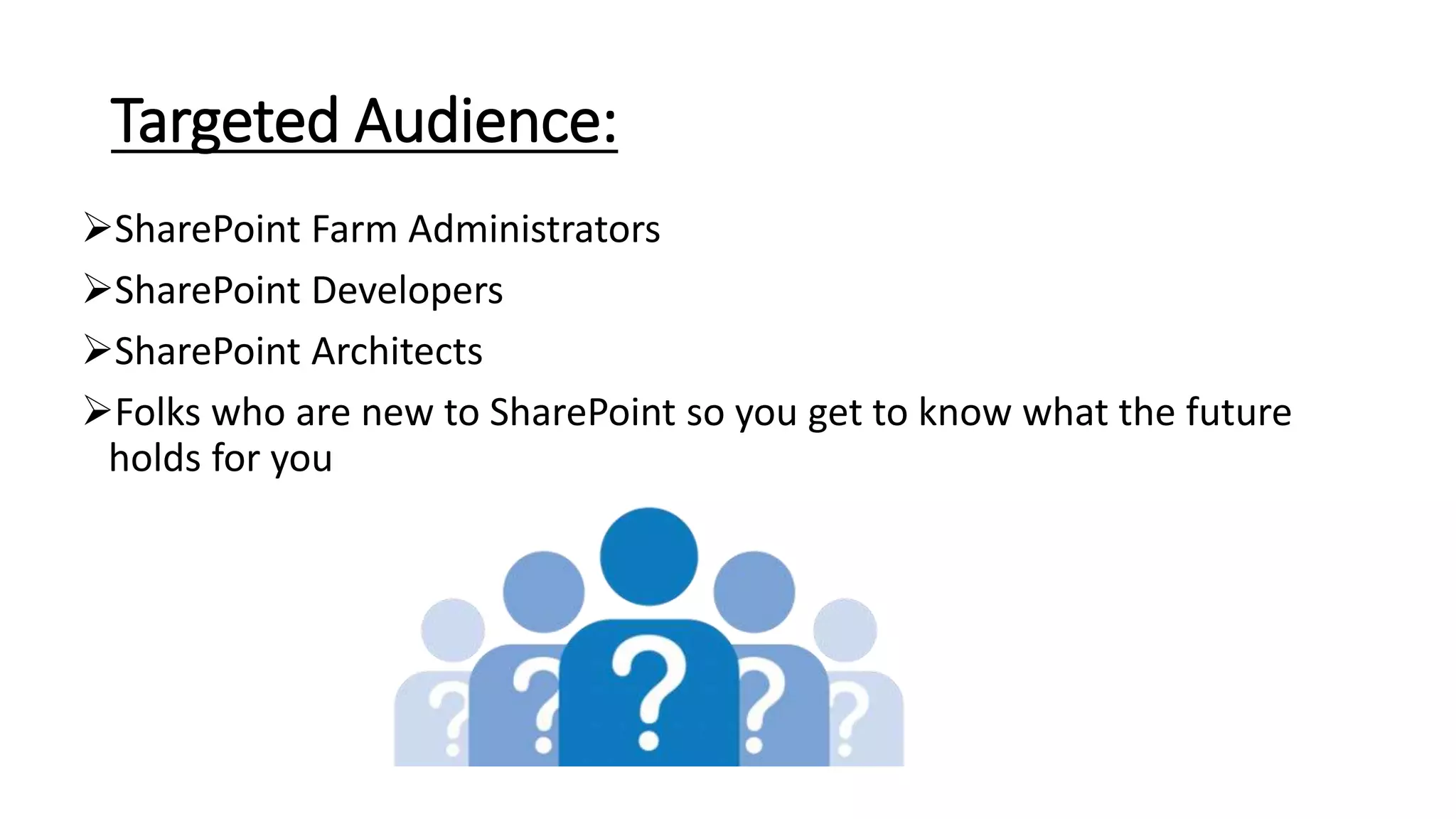 Targeted Audience:

➢SharePoint Farm Administrators

➢SharePoint Developers

➢SharePoint Architects

➢Folks who are new to SharePoint so you get to know what the future holds for you

? ? ? ? ?